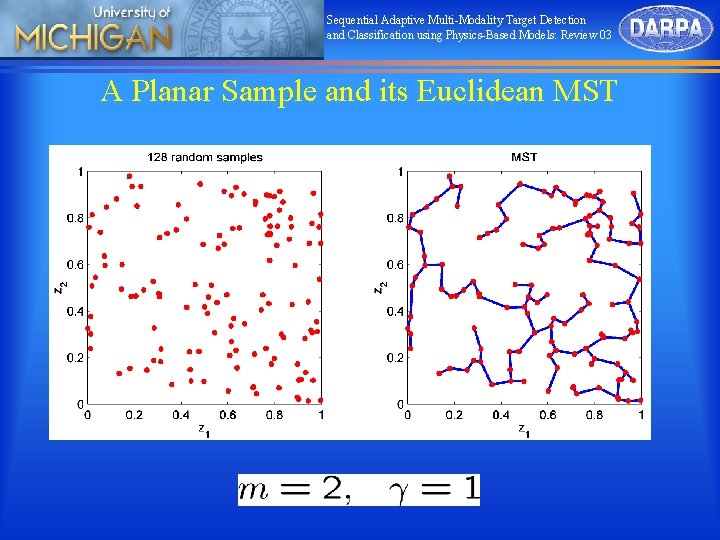 University of
MICHIGAN

Sequential Adaptive Multi-Modality Target Detection and Classification using Physics-Based Models: Review 03

DARPA

A Planar Sample and its Euclidean MST

128 random samples

1
0.8
0.6
0.4
0.2
0
$z_2$
0 0.2 0.4 0.6 0.8 1
$z_1$

MST

1
0.8
0.6
0.4
0.2
0
$z_2$
0 0.2 0.4 0.6 0.8 1
$z_1$

$m = 2, \quad \gamma = 1$